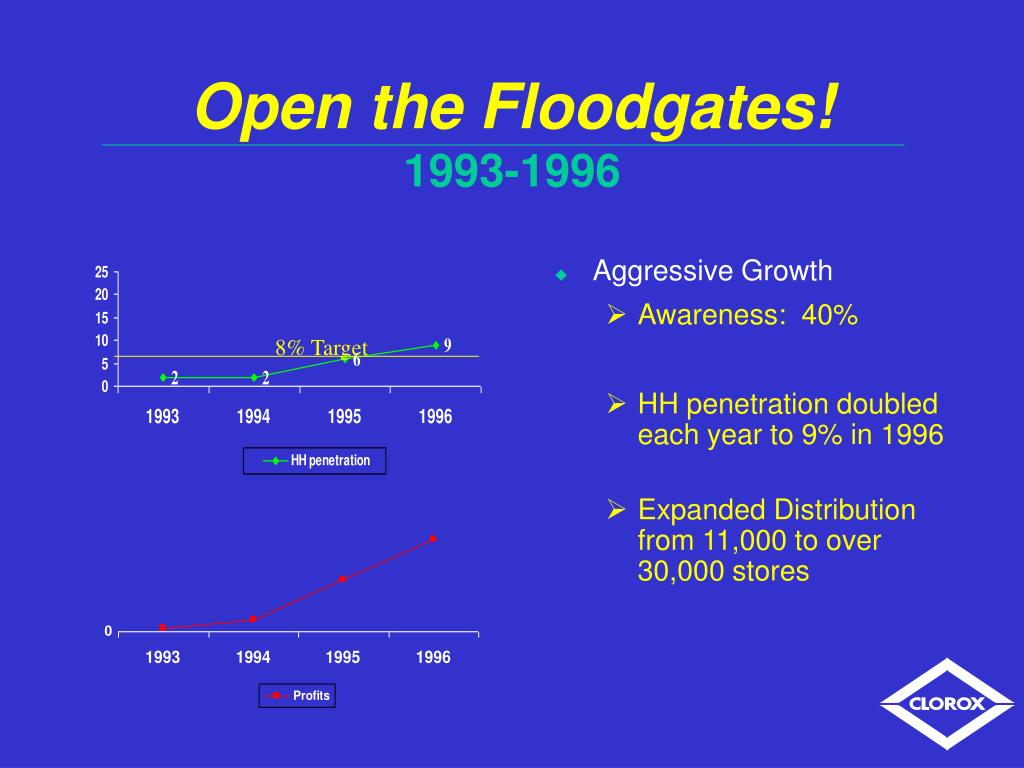 Open the Floodgates!
1993-1996

25
20
15
10
5
0

8% Target

2 2 6 9

1993 1994 1995 1996

HH penetration

0

1993 1994 1995 1996

Profits

Aggressive Growth

Awareness: 40%

HH penetration doubled each year to 9% in 1996

Expanded Distribution from 11,000 to over 30,000 stores

CLOROX